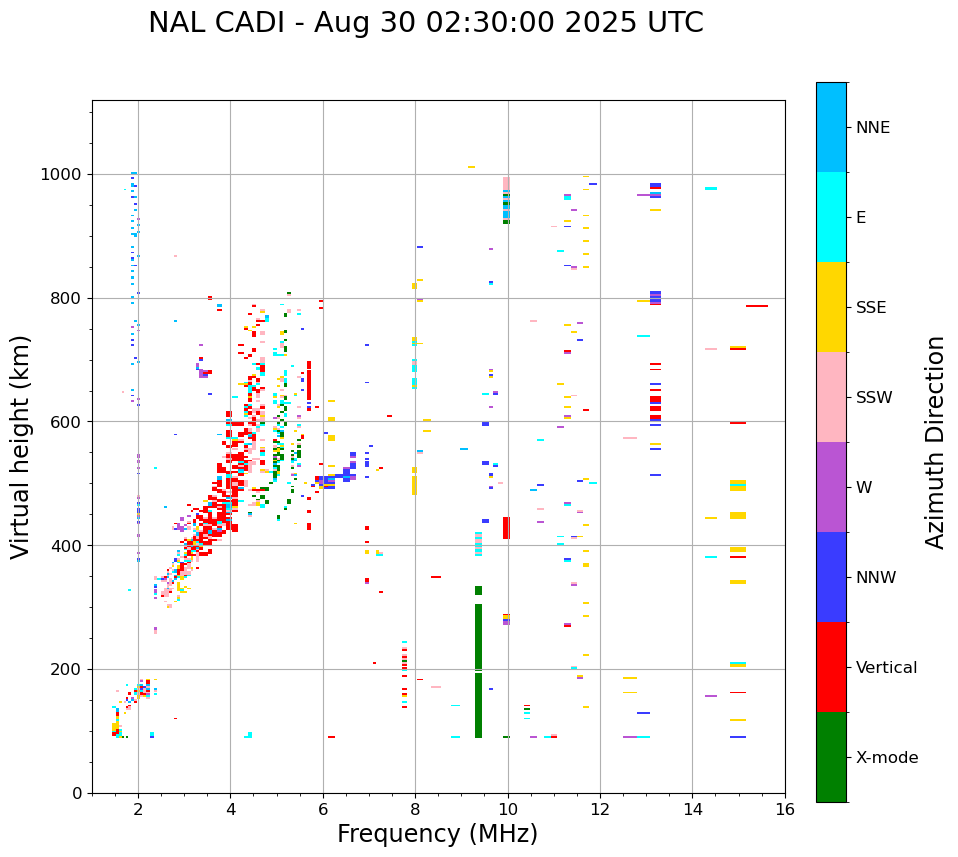 NAL CADI - Aug 30 02:30:00 2025 UTC

Virtual height (km)

1000
800
600
400
200
0

2
4
6
8
10
12
14
16

Frequency (MHz)

NNE
E
SSE
SSW
W
NNW
Vertical
X-mode

Azimuth Direction